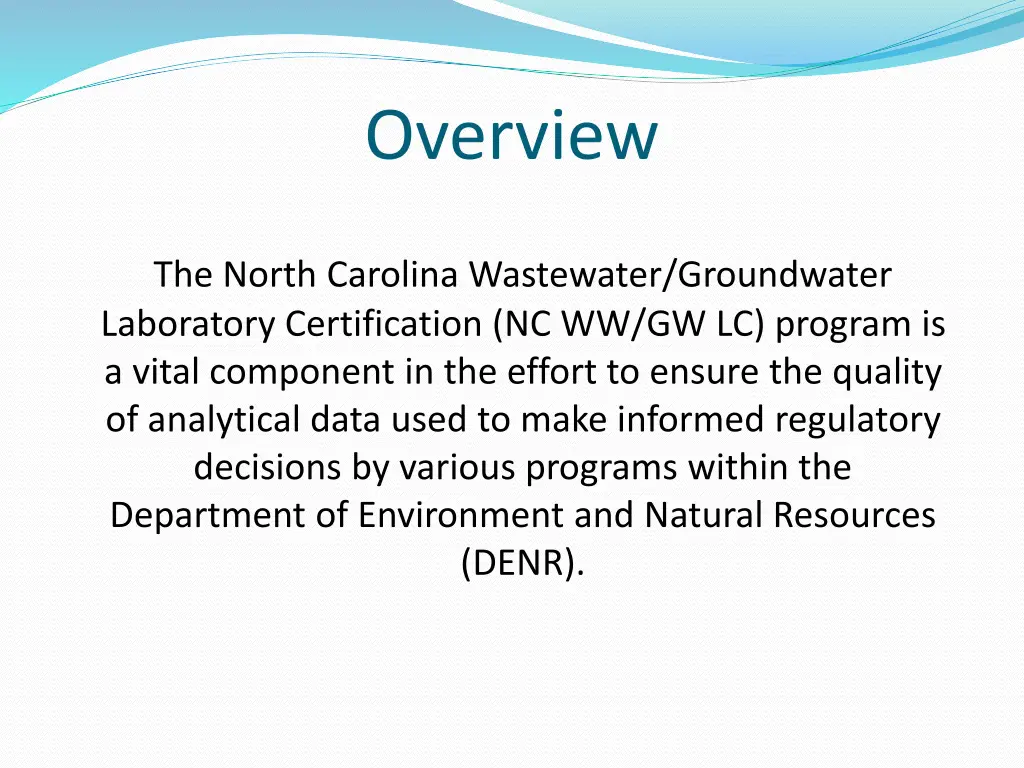 Overview

The North Carolina Wastewater/Groundwater Laboratory Certification (NC WW/GW LC) program is a vital component in the effort to ensure the quality of analytical data used to make informed regulatory decisions by various programs within the Department of Environment and Natural Resources (DENR).